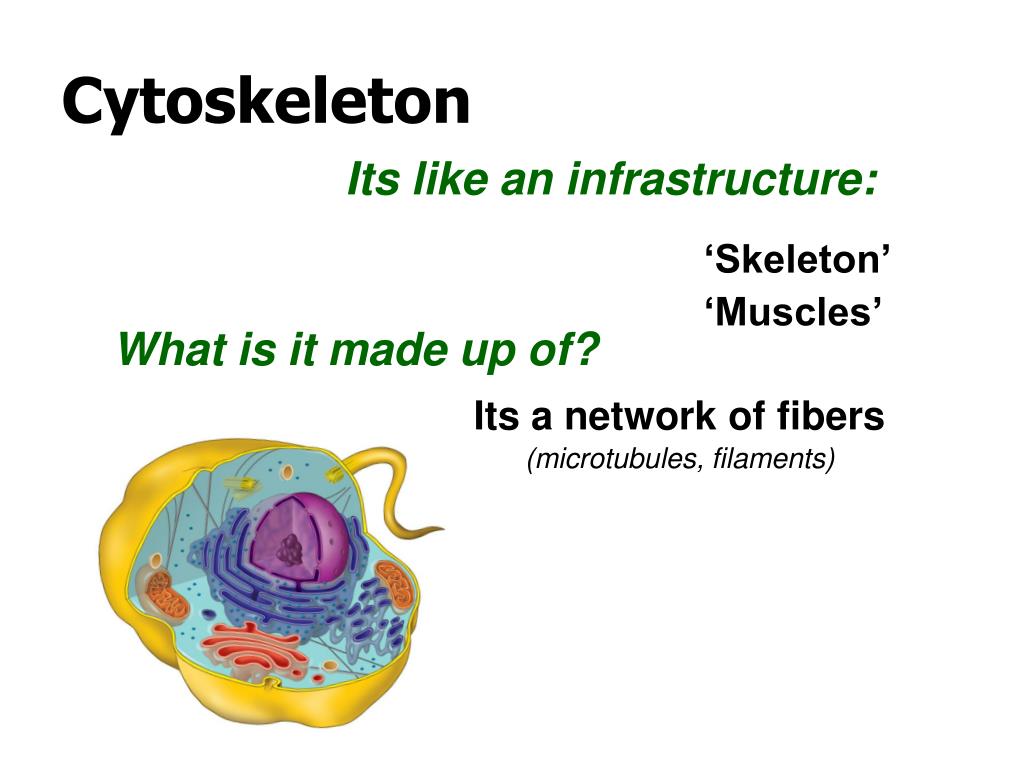 Cytoskeleton

Its like an infrastructure:

‘Skeleton’

‘Muscles’

What is it made up of?

Its a network of fibers

(microtubules, filaments)